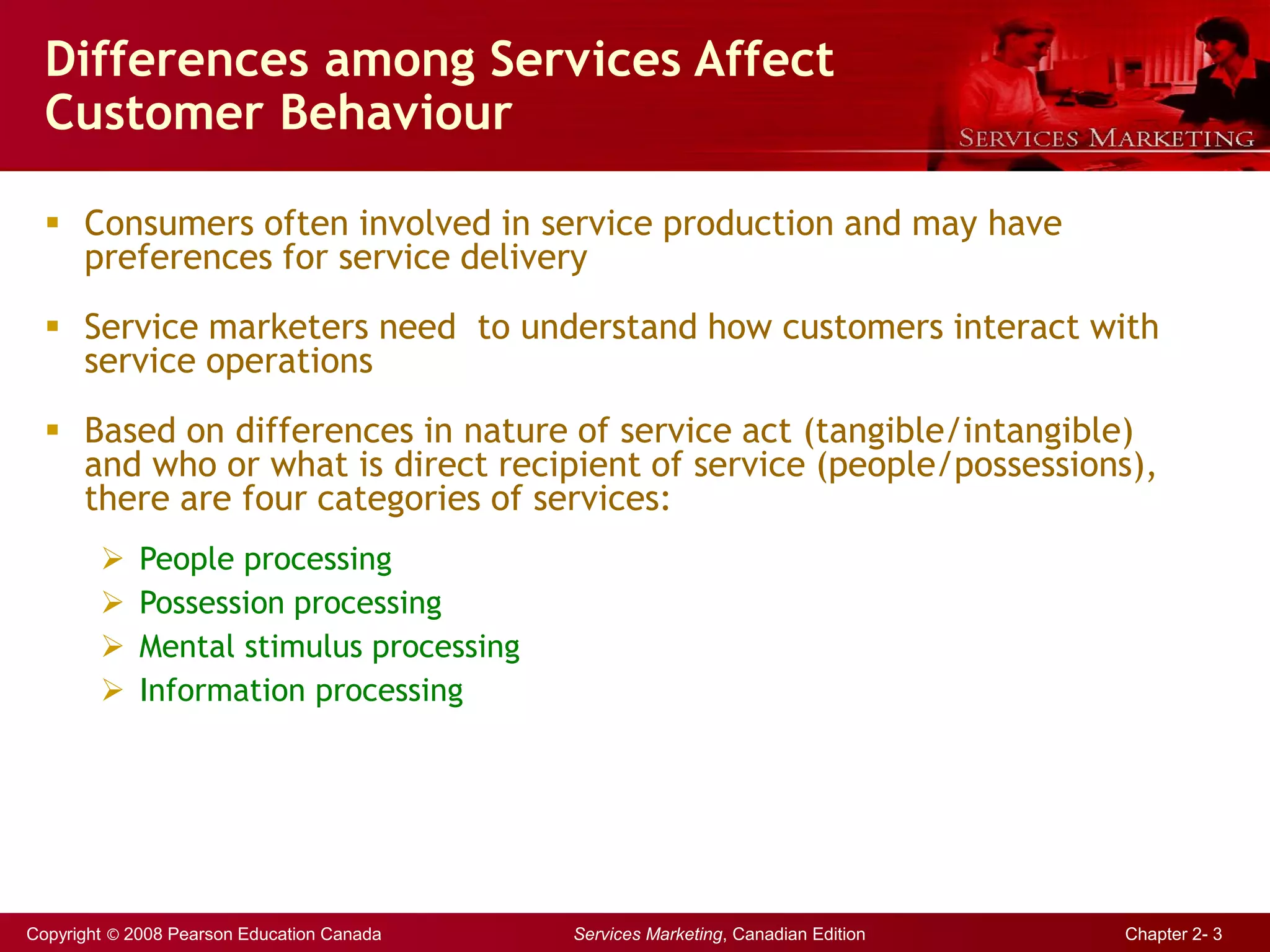 Differences among Services Affect Customer Behaviour

SERVICES MARKETING

▪ Consumers often involved in service production and may have preferences for service delivery

▪ Service marketers need to understand how customers interact with service operations

▪ Based on differences in nature of service act (tangible/intangible) and who or what is direct recipient of service (people/possessions), there are four categories of services:

➢ People processing
➢ Possession processing
➢ Mental stimulus processing
➢ Information processing

Copyright © 2008 Pearson Education Canada

Services Marketing, Canadian Edition

Chapter 2- 3